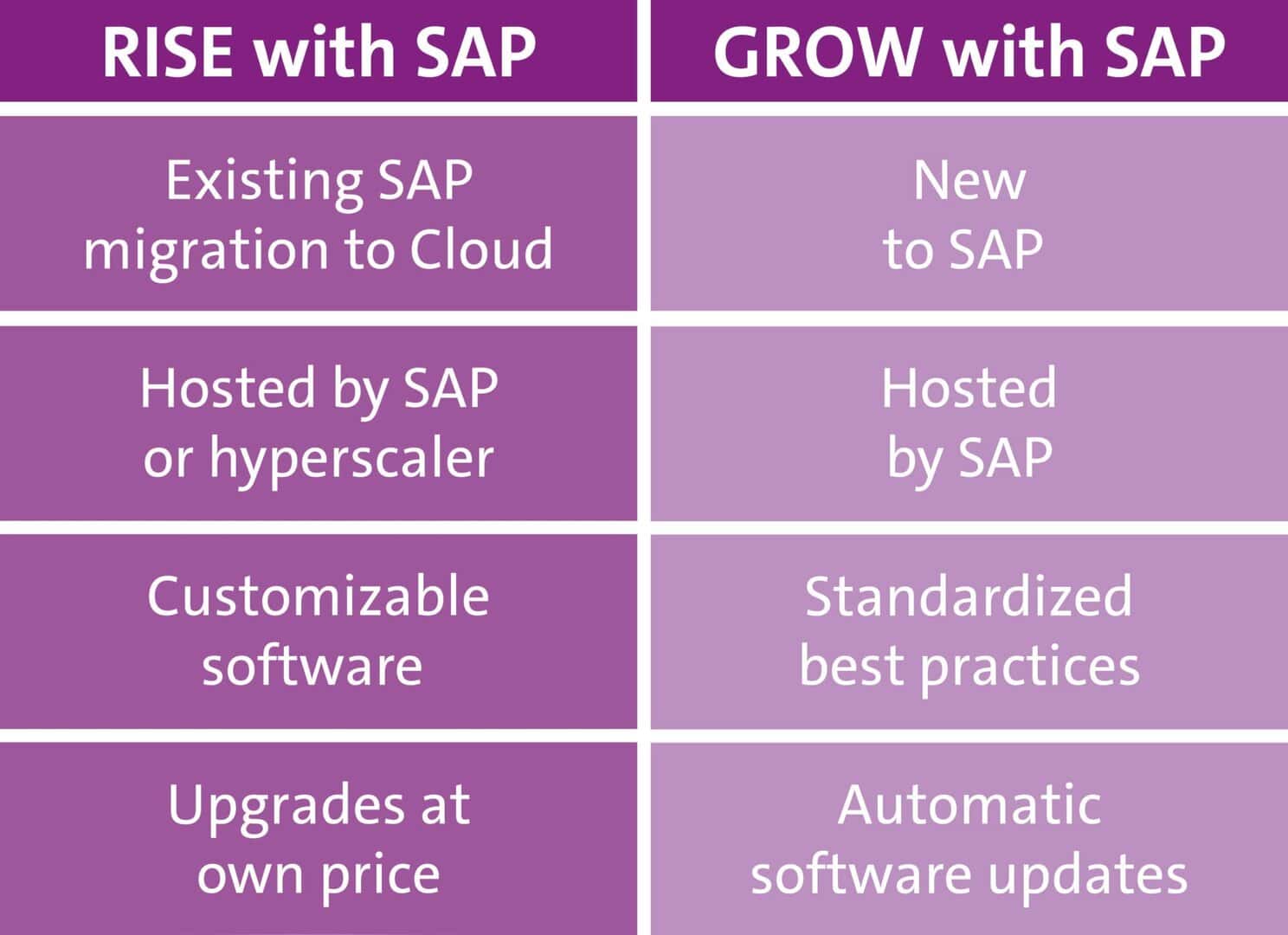 | RISE with SAP | GROW with SAP |
|---|---|
| Existing SAP migration to Cloud | New to SAP |
| Hosted by SAP or hyperscaler | Hosted by SAP |
| Customizable software | Standardized best practices |
| Upgrades at own price | Automatic software updates |